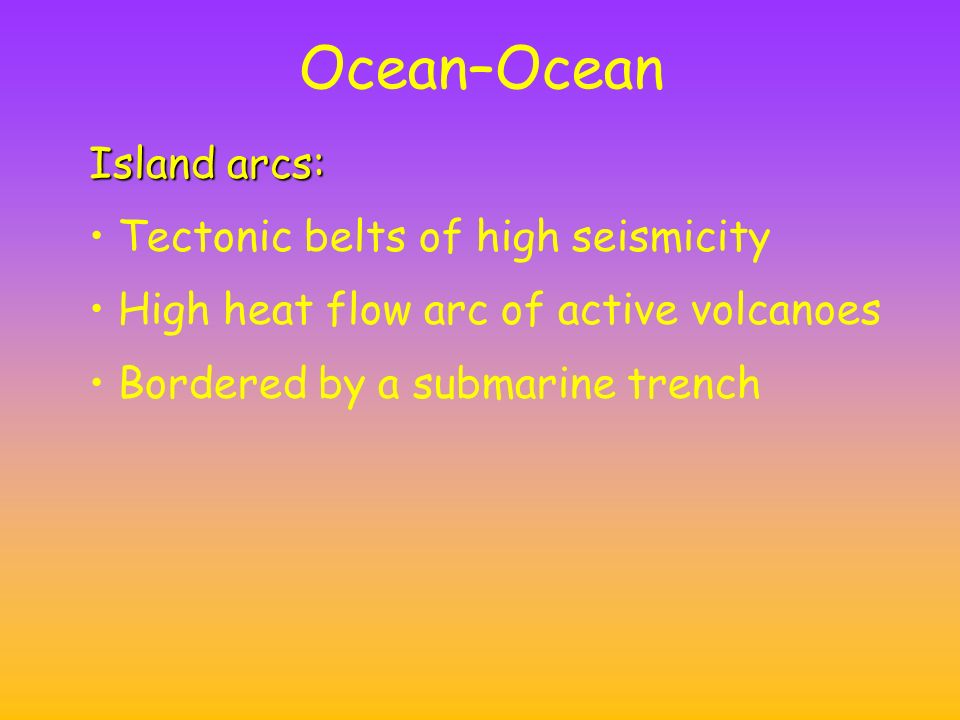 Ocean–Ocean

Island arcs:

• Tectonic belts of high seismicity

• High heat flow arc of active volcanoes

• Bordered by a submarine trench